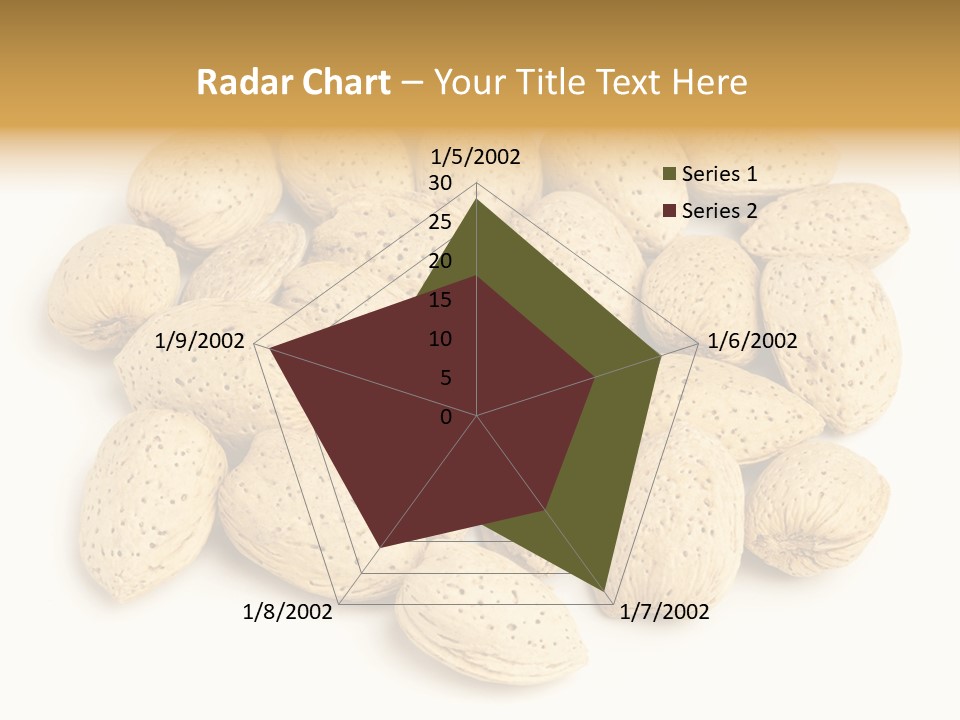 Radar Chart – Your Title Text Here

1/5/2002
30
25
20
15
10
5
0
1/6/2002
1/7/2002
1/8/2002
1/9/2002

Series 1
Series 2